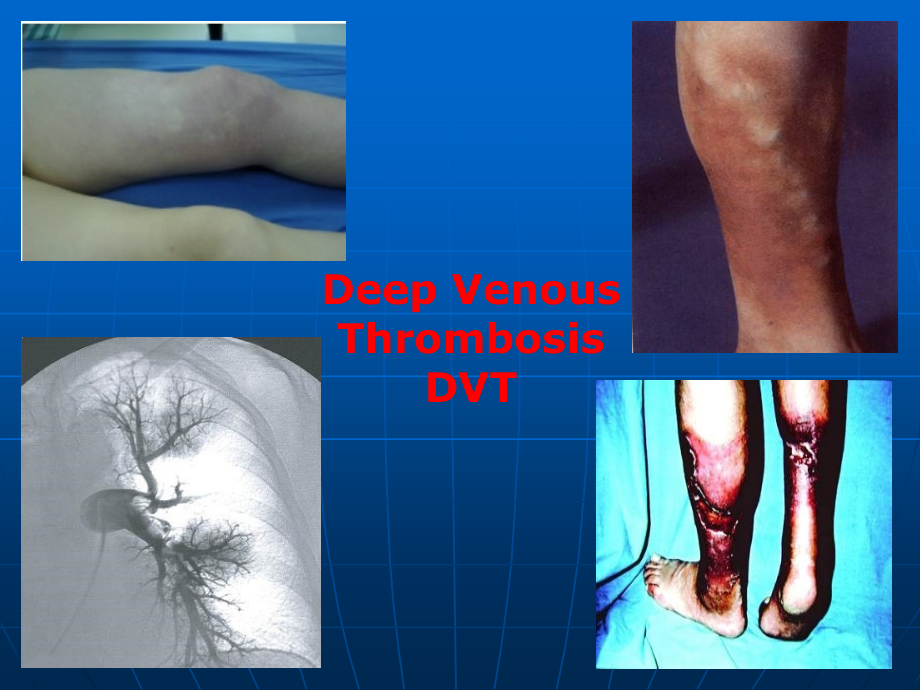 Deep Venous Thrombosis DVT